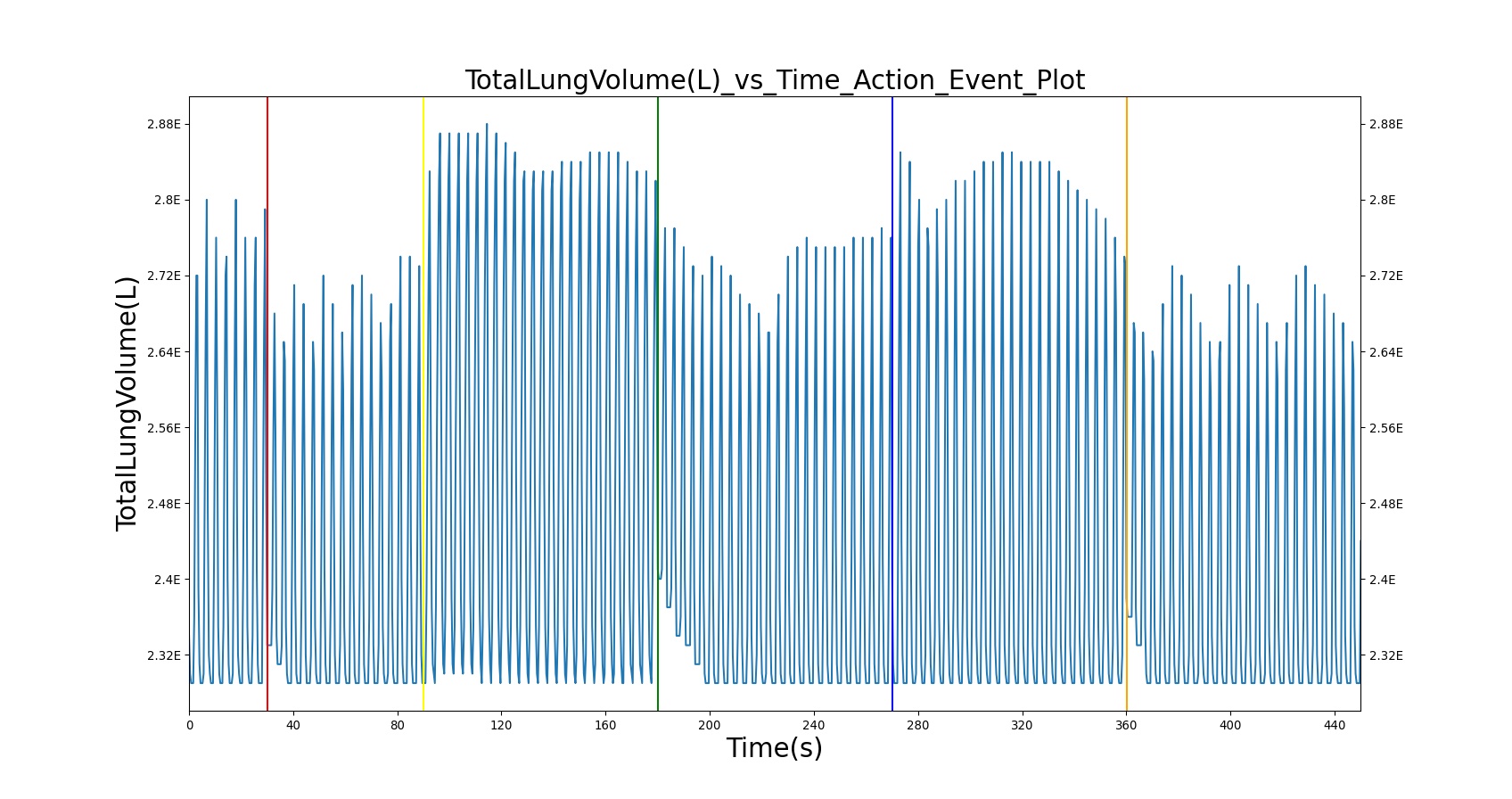 TotalLungVolume(L)_vs_Time_Action_Event_Plot

TotalLungVolume(L)

2.88E
2.8E
2.72E
2.64E
2.56E
2.48E
2.4E
2.32E

2.88E
2.8E
2.72E
2.64E
2.56E
2.48E
2.4E
2.32E

0 40 80 120 160 200 240 280 320 360 400 440

Time(s)